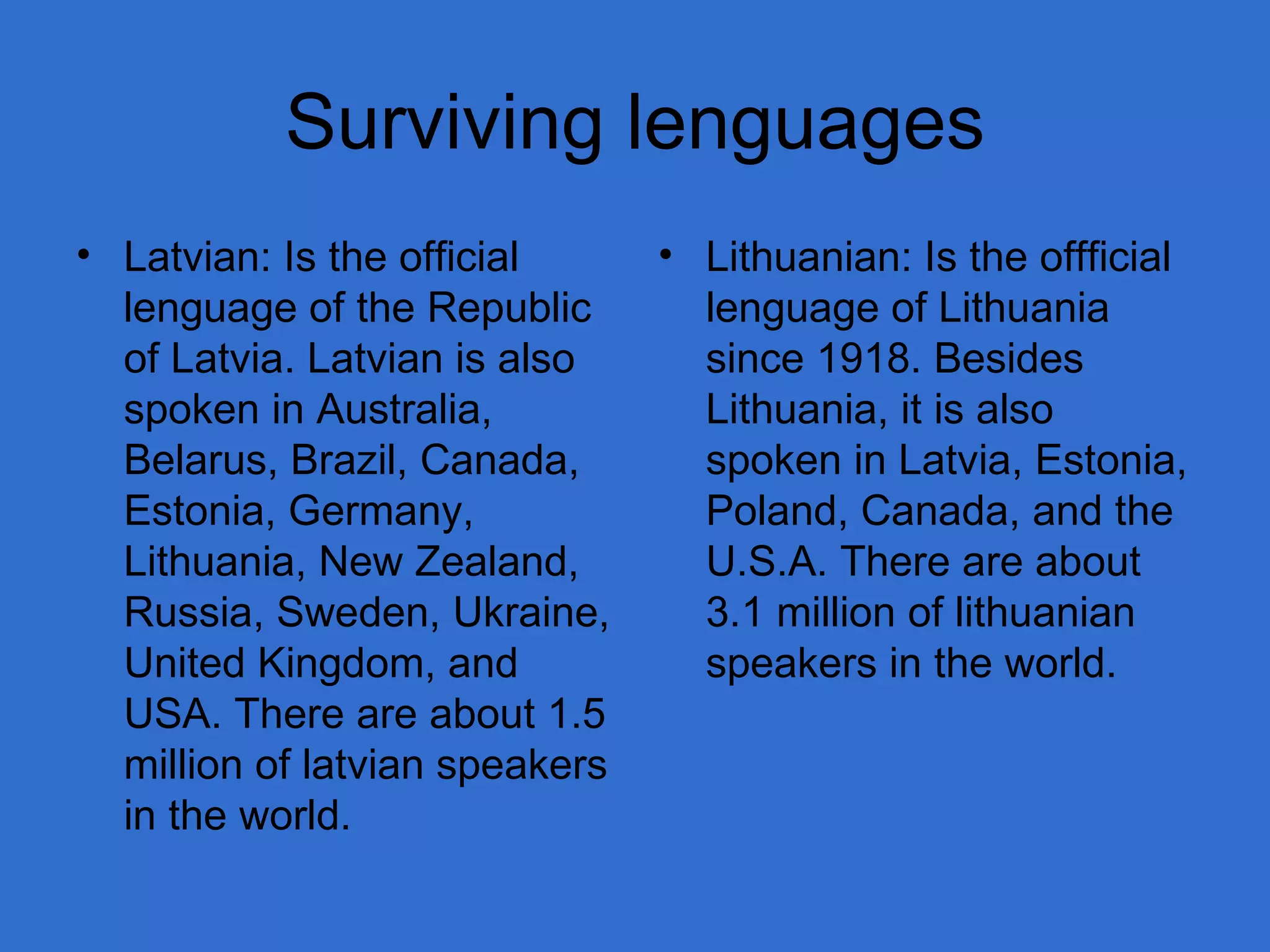 Surviving lenguages

• Latvian: Is the official lenguage of the Republic of Latvia. Latvian is also spoken in Australia, Belarus, Brazil, Canada, Estonia, Germany, Lithuania, New Zealand, Russia, Sweden, Ukraine, United Kingdom, and USA. There are about 1.5 million of latvian speakers in the world.

• Lithuanian: Is the offficial lenguage of Lithuania since 1918. Besides Lithuania, it is also spoken in Latvia, Estonia, Poland, Canada, and the U.S.A. There are about 3.1 million of lithuanian speakers in the world.